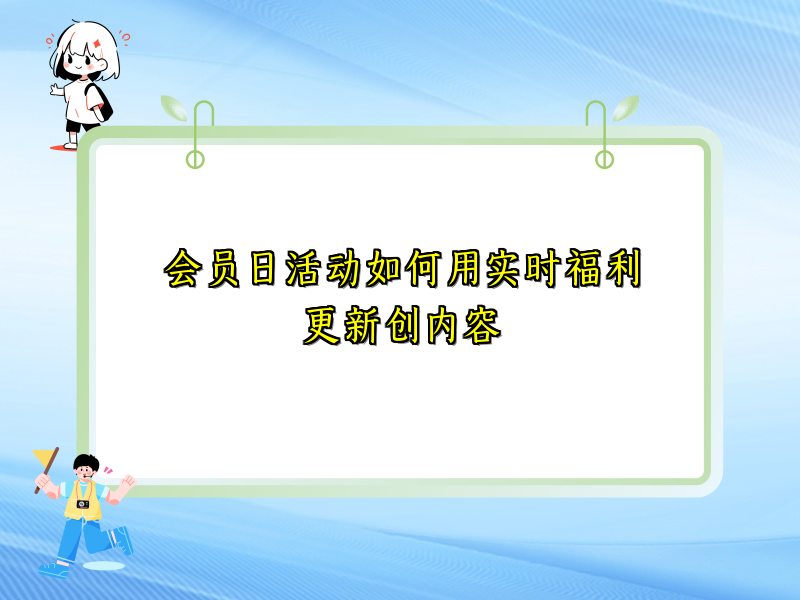 会员日活动如何用实时福利更新创内容